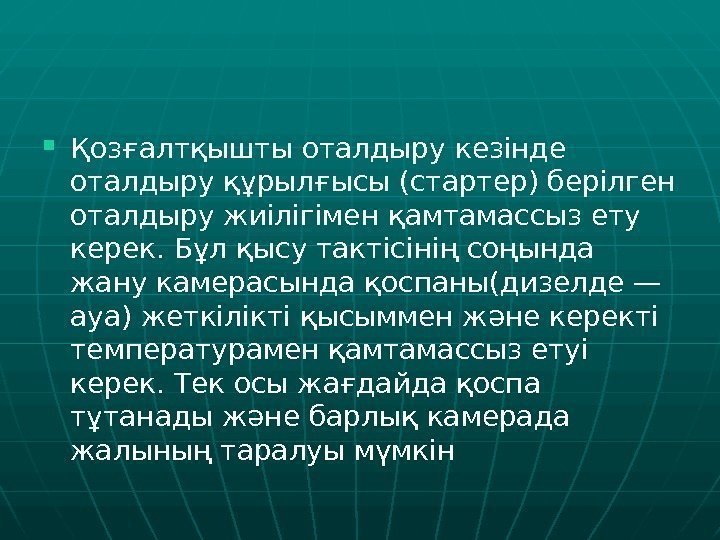 Қозғалтқышты оталдыру кезінде оталдыру құрылғысы (стартер) берілген оталдыру жиілігімен қамтамассыз ету керек. Бұл қысу тактісінің соңында жану камерасында қоспаны(дизелде — ауа) жеткілікті қысыммен және керекті температурамен қамтамассыз етуі керек. Тек осы жағдайда қоспа тұтанады және барлық камерада жалының таралуы мүмкін